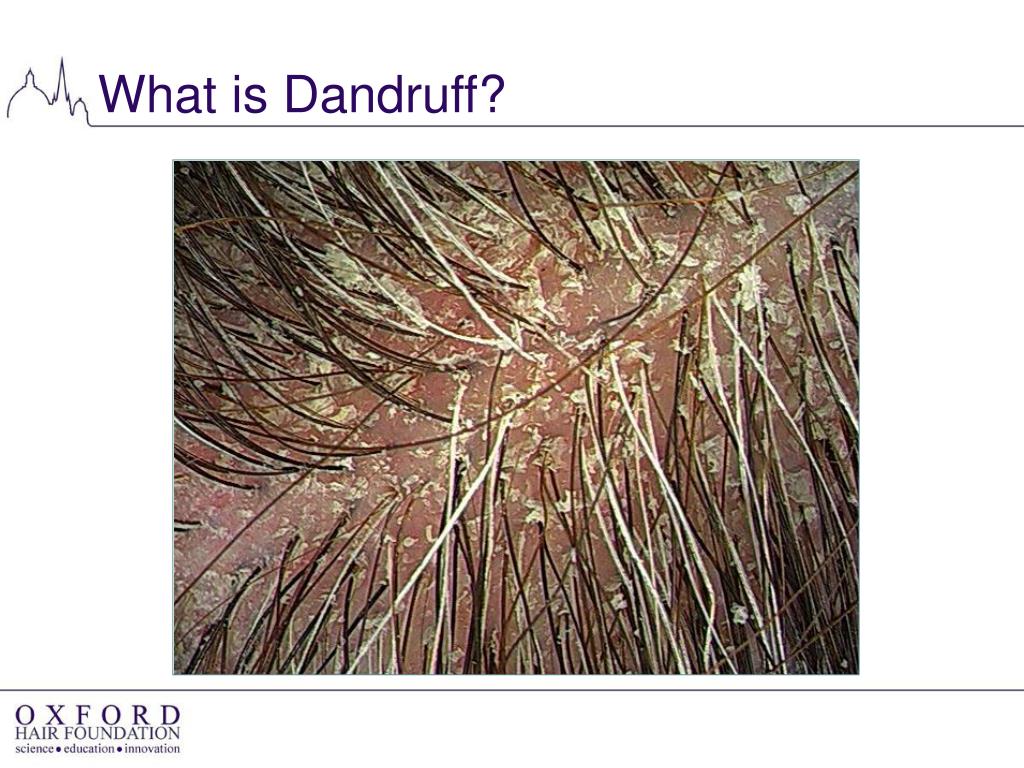 What is Dandruff?

OXFORD
HAIR FOUNDATION
science • education • innovation